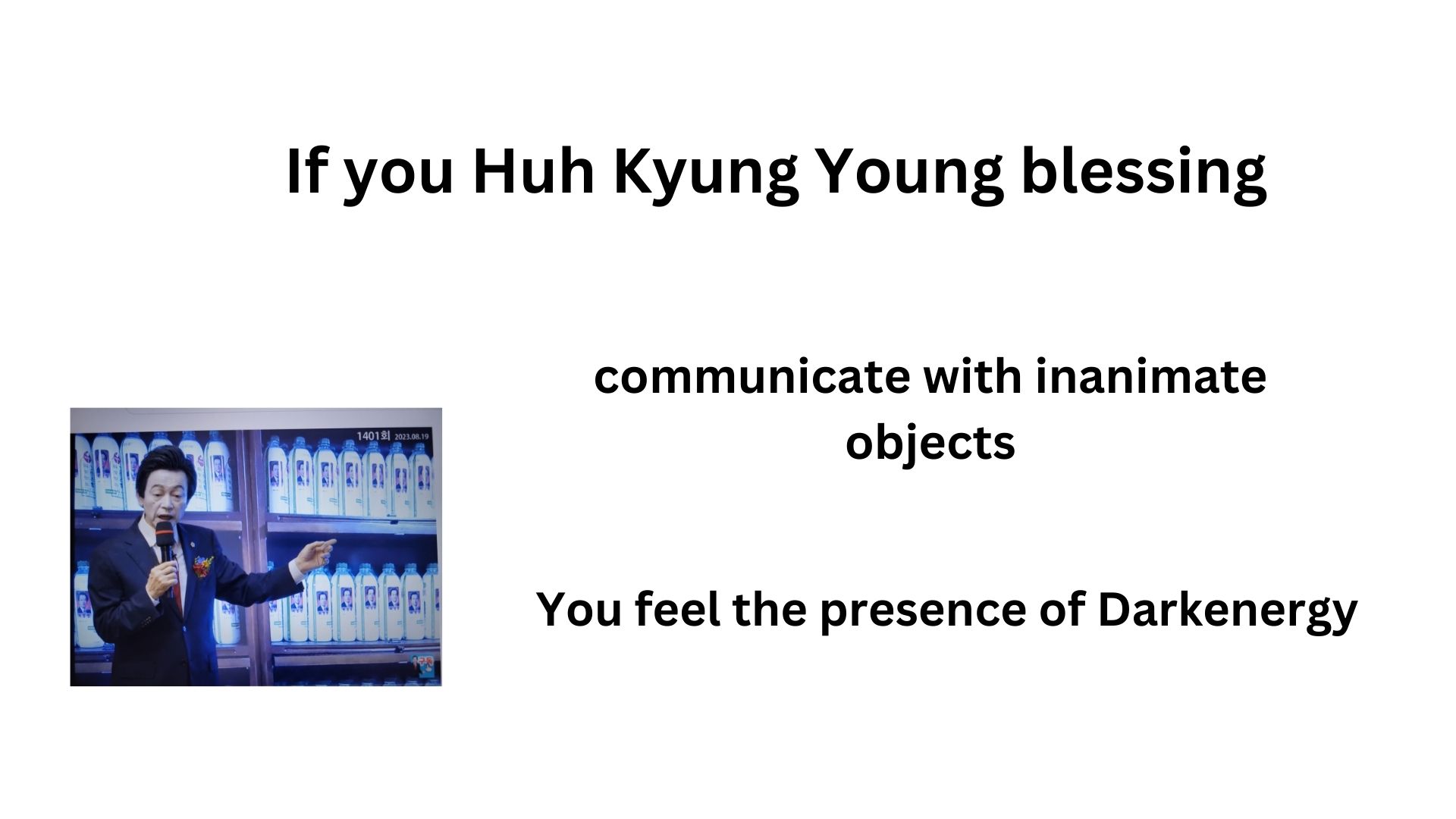 If you Huh Kyung Young blessing

1401회 2023.08.19

communicate with inanimate objects

You feel the presence of Darkenergy